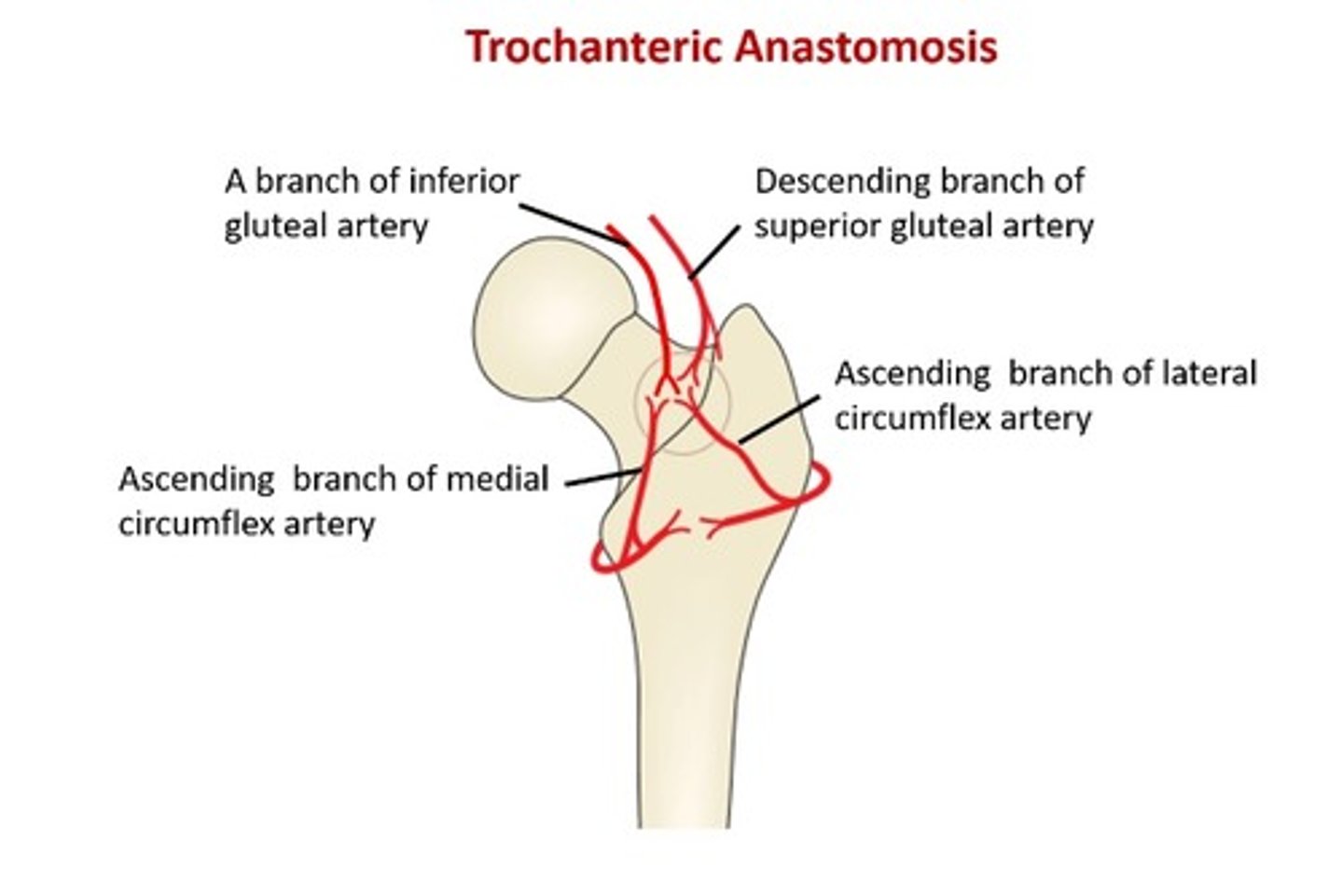 Trochanteric Anastomosis

A branch of inferior gluteal artery

Descending branch of superior gluteal artery

Ascending branch of lateral circumflex artery

Ascending branch of medial circumflex artery